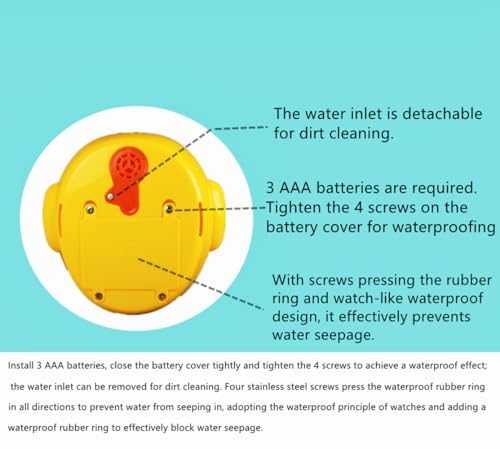 The water inlet is detachable for dirt cleaning.

3 AAA batteries are required. Tighten the 4 screws on the battery cover for waterproofing

With screws pressing the rubber ring and watch-like waterproof design, it effectively prevents water seepage.

Install 3 AAA batteries, close the battery cover tightly and tighten the 4 screws to achieve a waterproof effect; the water inlet can be removed for dirt cleaning. Four stainless steel screws press the waterproof rubber ring in all directions to prevent water from seeping in, adopting the waterproof principle of watches and adding a waterproof rubber ring to effectively block water seepage.